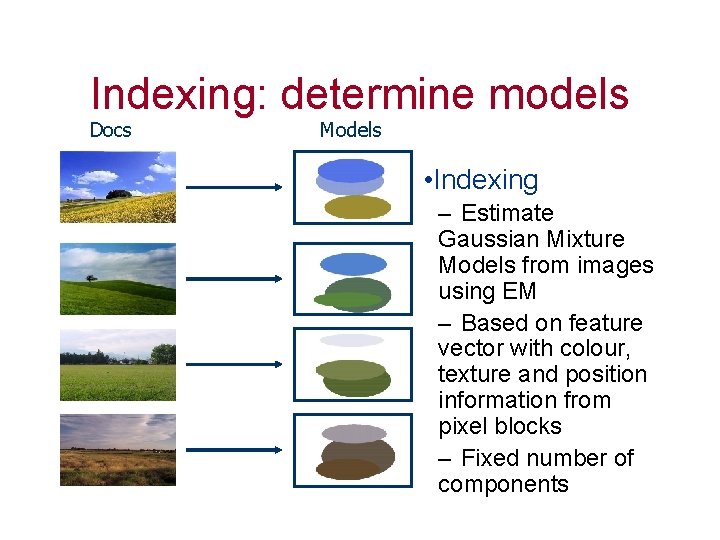 Indexing: determine models

Docs

Models

•Indexing

– Estimate Gaussian Mixture Models from images using EM

– Based on feature vector with colour, texture and position information from pixel blocks

– Fixed number of components